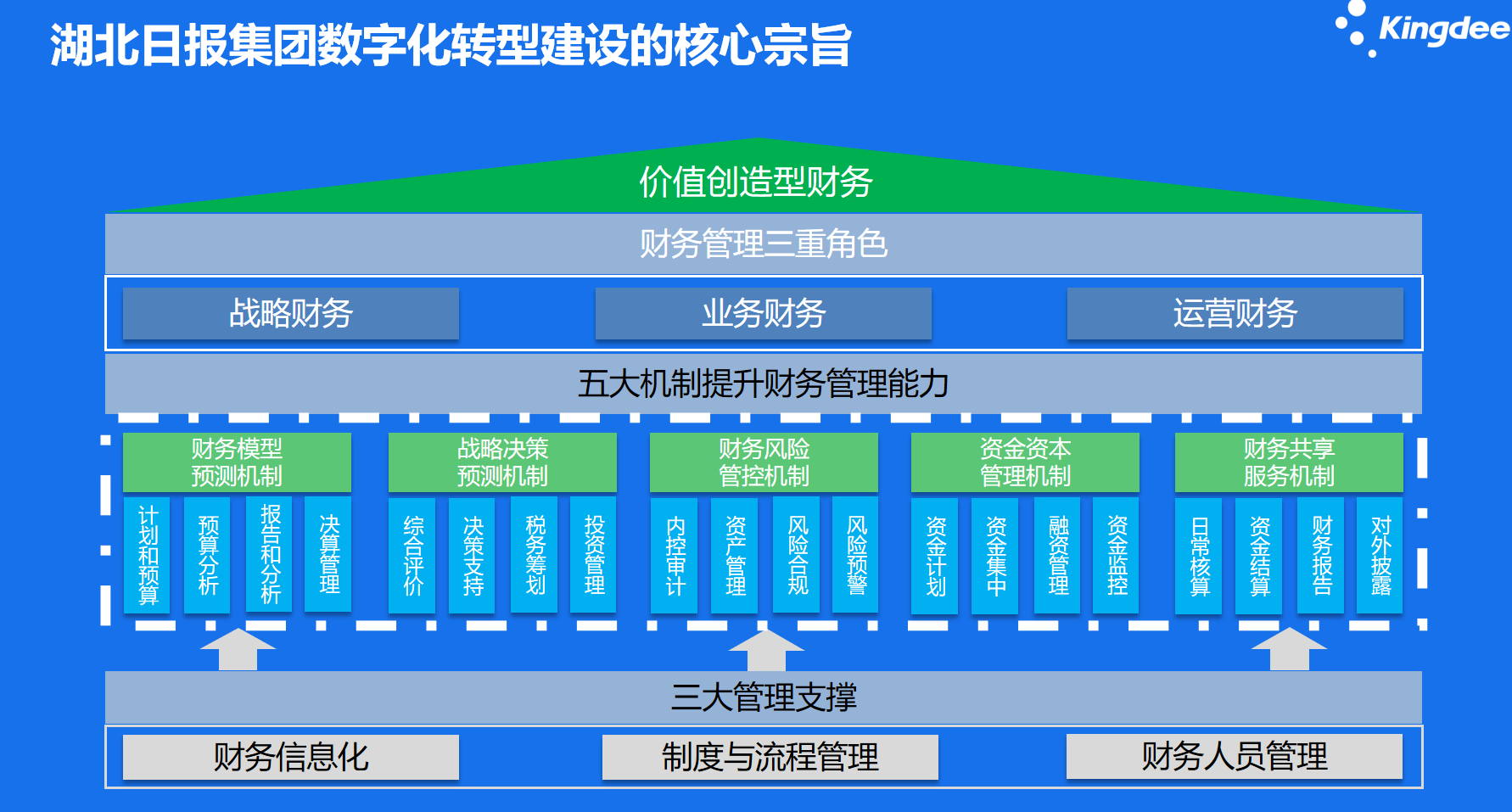 湖北日报集团数字化转型建设的核心宗旨

Kingdee

价值创造型财务

财务管理三重角色

战略财务

业务财务

运营财务

五大机制提升财务管理能力

财务模型预测机制

计划和预算

预算分析

报告和分析

决算管理

战略决策预测机制

综合评价

决策支持

税务筹划

投资管理

财务风险管控机制

内控审计

资产管理

风险合规

风险预警

资金资本管理机制

资金计划

资金集中

融资管理

资金监控

财务共享服务机制

日常核算

资金结算

财务报告

对外披露

三大管理支撑

财务信息化

制度与流程管理

财务人员管理